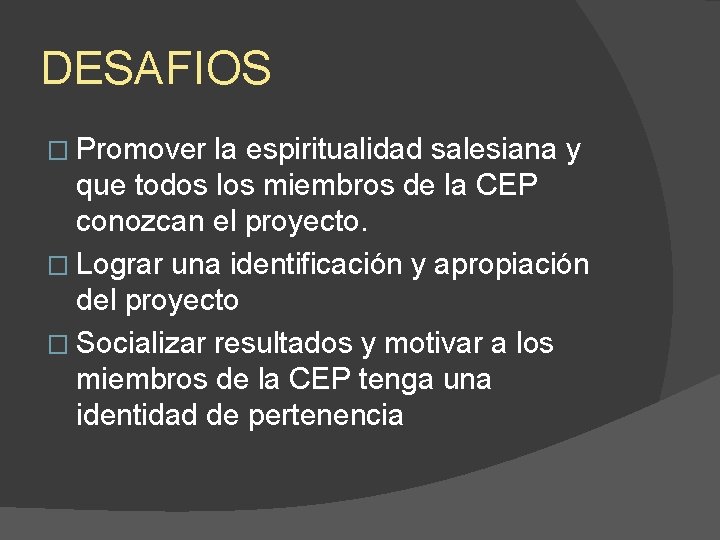 DESAFIOS

□ Promover la espiritualidad salesiana y que todos los miembros de la CEP conozcan el proyecto.

□ Lograr una identificación y apropiación del proyecto

□ Socializar resultados y motivar a los miembros de la CEP tenga una identidad de pertenencia